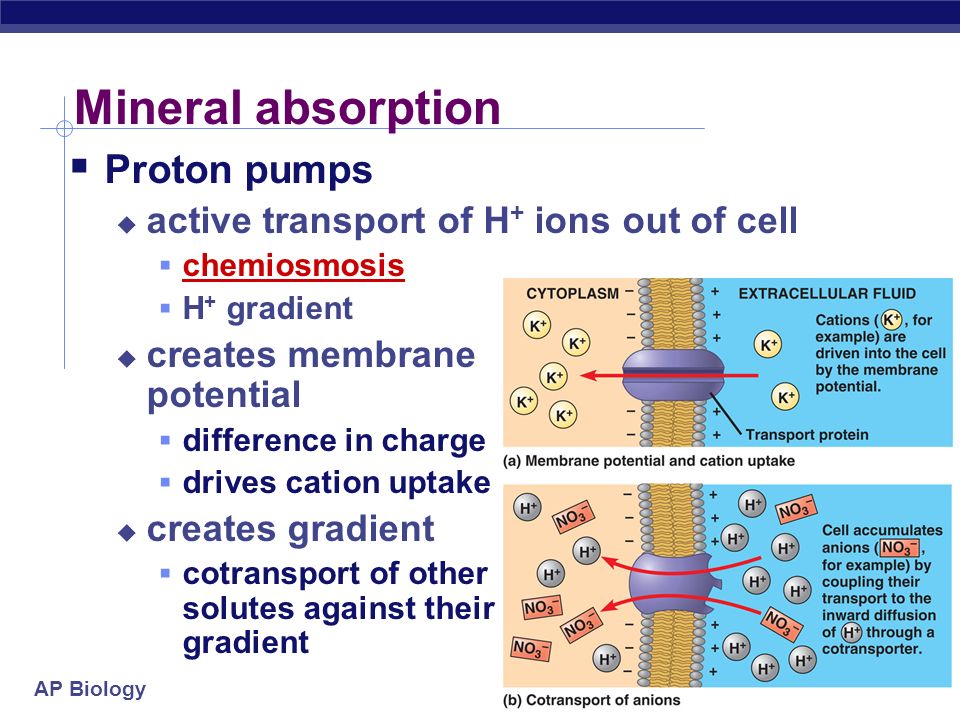 Mineral absorption

Proton pumps

active transport of $H^+$ ions out of cell

chemiosmosis

$H^+$ gradient

creates membrane potential

difference in charge

drives cation uptake

creates gradient

cotransport of other solutes against their gradient

AP Biology

CYTOPLASM

EXTRACELLULAR FLUID

$K^+$ $K^+$ $K^+$ $K^+$ $K^+$ $K^+$ $K^+$

Cations ($K^+$, for example) are driven into the cell by the membrane potential.

Transport protein

(a) Membrane potential and cation uptake

$H^+$ $NO_3^-$ $H^+$ $H^+$ $NO_3^-$ $NO_3^-$ $NO_3^-$ $H^+$ $H^+$ $NO_3^-$ $H^+$ $H^+$ $H^+$ $NO_3^-$ $H^+$ $H^+$ $H^+$

Cell accumulates anions ($NO_3^-$, for example) by coupling their transport to the inward diffusion of $H^+$ through a cotransporter.

(b) Cotransport of anions